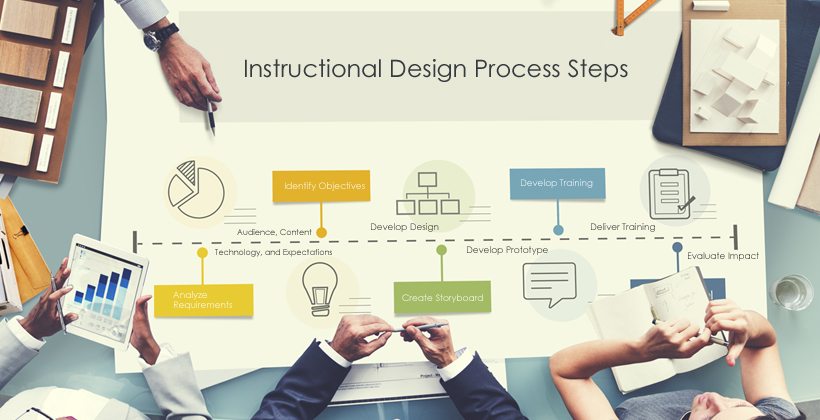 Instructional Design Process Steps

Identify Objectives

Develop Training

Audience, Content

Develop Design

Deliver Training

Technology, and Expectations

Develop Prototype

Evaluate Impact

Analyze Requirements

Create Storyboard